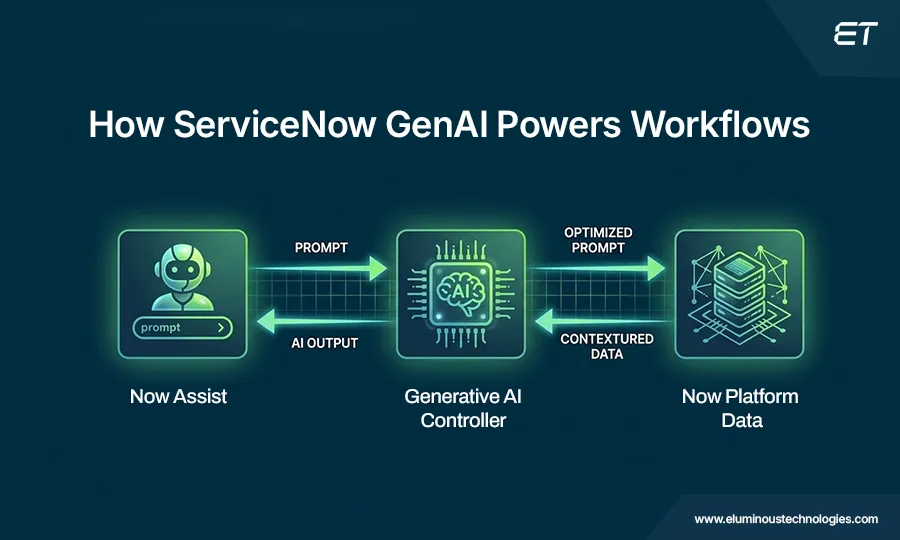 ET

How ServiceNow GenAI Powers Workflows

prompt

PROMPT

AI OUTPUT

AI

OPTIMIZED PROMPT

CONTEXTURED DATA

Now Assist

Generative AI Controller

Now Platform Data

www.eluminoustechnologies.com